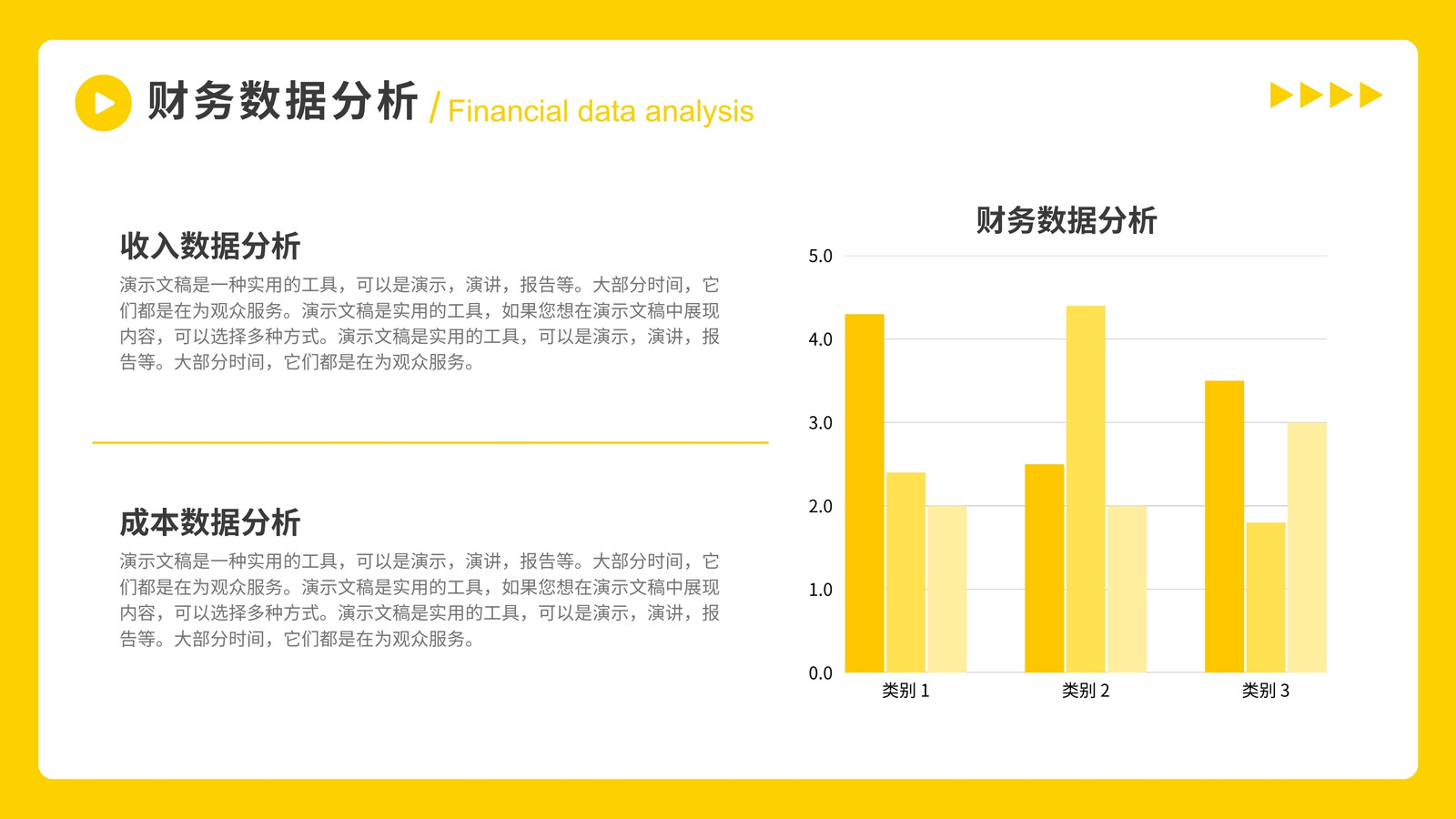 财务数据分析 / Financial data analysis

收入数据分析

演示文稿是一种实用的工具，可以是演示，演讲，报告等。大部分时间，它们都是在为观众服务。演示文稿是实用的工具，如果您想在演示文稿中展现内容，可以选择多种方式。演示文稿是实用的工具，可以是演示，演讲，报告等。大部分时间，它们都是在为观众服务。

成本数据分析

演示文稿是一种实用的工具，可以是演示，演讲，报告等。大部分时间，它们都是在为观众服务。演示文稿是实用的工具，如果您想在演示文稿中展现内容，可以选择多种方式。演示文稿是实用的工具，可以是演示，演讲，报告等。大部分时间，它们都是在为观众服务。

财务数据分析

5.0
4.0
3.0
2.0
1.0
0.0

类别 1
类别 2
类别 3